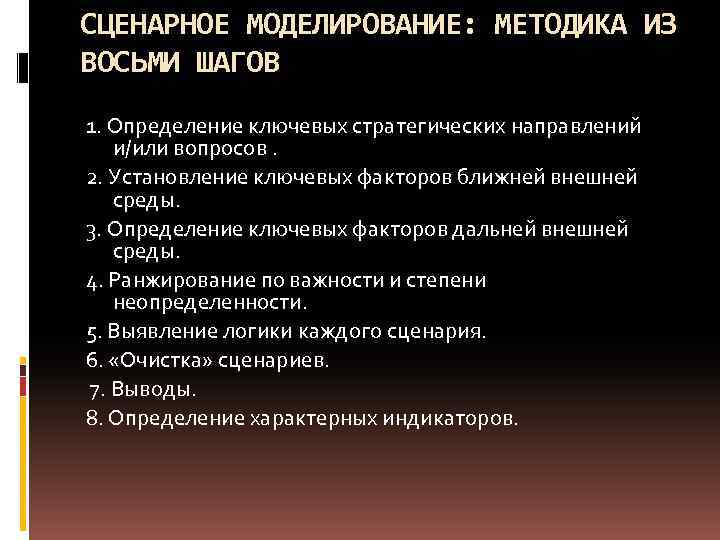 СЦЕНАРНОЕ МОДЕЛИРОВАНИЕ: МЕТОДИКА ИЗ ВОСЬМИ ШАГОВ

1. Определение ключевых стратегических направлений и/или вопросов .
2. Установление ключевых факторов ближней внешней среды.
3. Определение ключевых факторов дальней внешней среды.
4. Ранжирование по важности и степени неопределенности.
5. Выявление логики каждого сценария.
6. «Очистка» сценариев.
7. Выводы.
8. Определение характерных индикаторов.